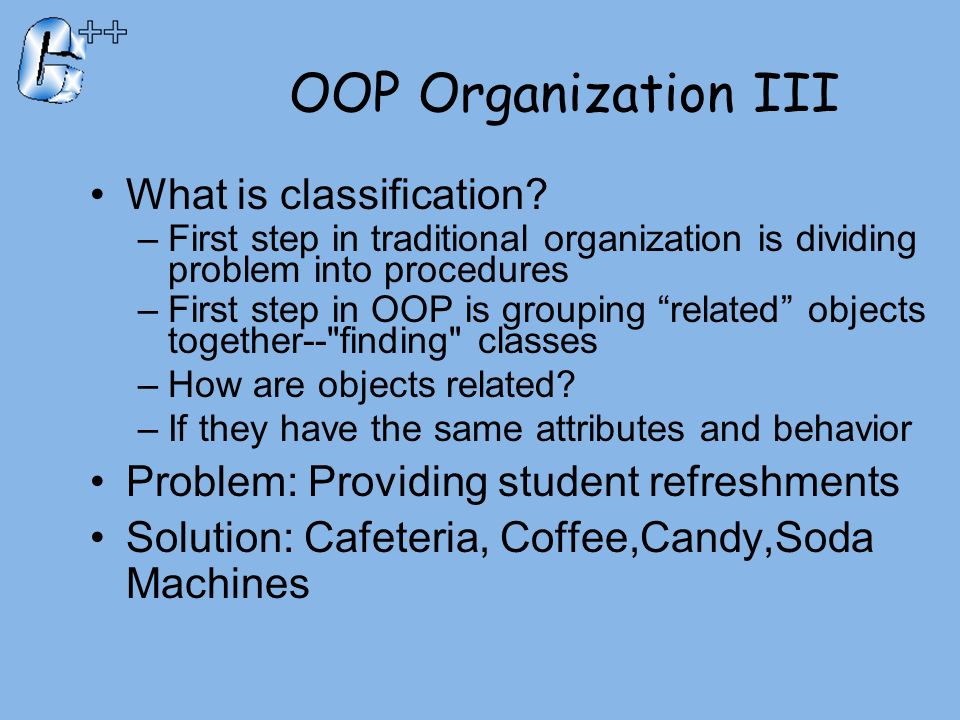 C++

OOP Organization III

• What is classification?
– First step in traditional organization is dividing problem into procedures
– First step in OOP is grouping “related” objects together--"finding" classes
– How are objects related?
– If they have the same attributes and behavior
• Problem: Providing student refreshments
• Solution: Cafeteria, Coffee,Candy,Soda Machines